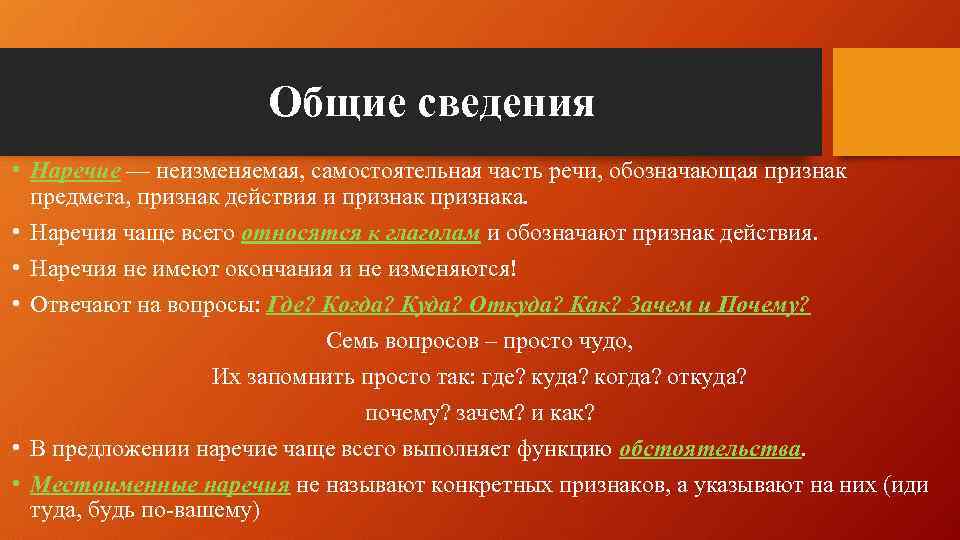 Общие сведения

• Наречие — неизменяемая, самостоятельная часть речи, обозначающая признак предмета, признак действия и признак признака.

• Наречия чаще всего относятся к глаголам и обозначают признак действия.

• Наречия не имеют окончания и не изменяются!

• Отвечают на вопросы: Где? Когда? Куда? Откуда? Как? Зачем и Почему?

Семь вопросов – просто чудо,

Их запомнить просто так: где? куда? когда? откуда?

почему? зачем? и как?

• В предложении наречие чаще всего выполняет функцию обстоятельства.

• Местоименные наречия не называют конкретных признаков, а указывают на них (иди туда, будь по-вашему)